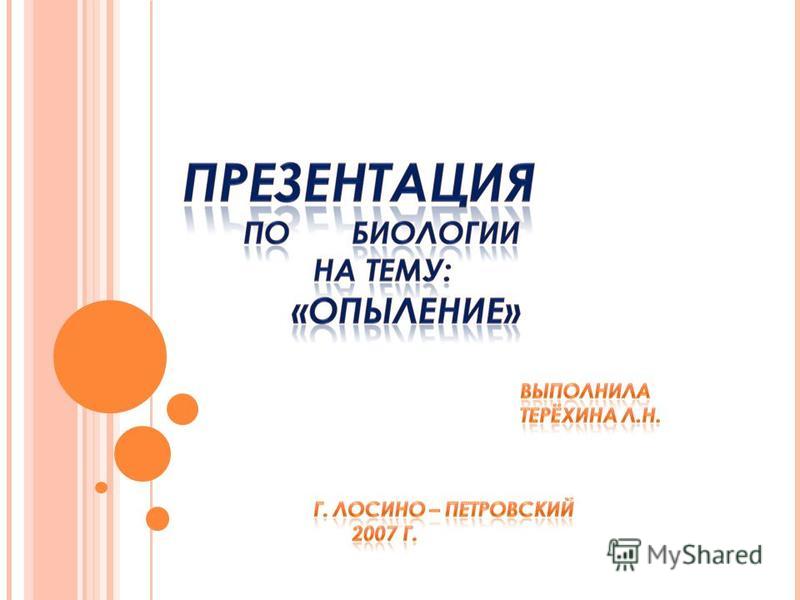 ПРЕЗЕНТАЦИЯ ПО БИОЛОГИИ НА ТЕМУ: «ОПЫЛЕНИЕ»

ВЫПОЛНИЛА ТЕРЁХИНА Л.Н.

Г. ЛОСИНО – ПЕТРОВСКИЙ 2007 Г.

MyShared